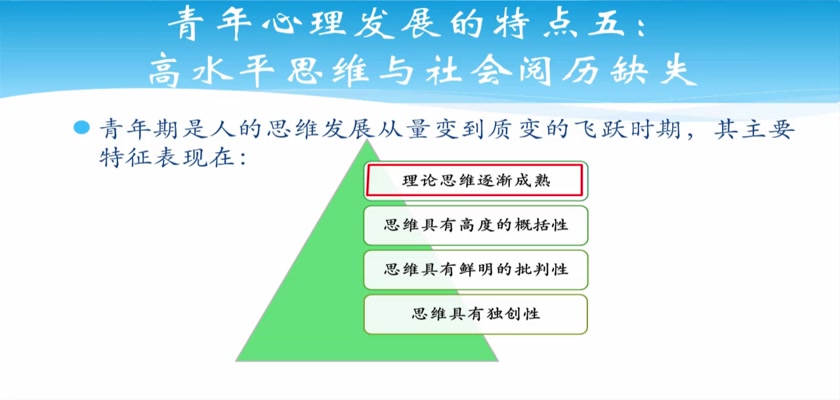 青年心理发展的特点五：
高水平思维与社会阅历缺失

青年期是人的思维发展从量变到质变的飞跃时期，其主要特征表现在：

理论思维逐渐成熟

思维具有高度的概括性

思维具有鲜明的批判性

思维具有独创性